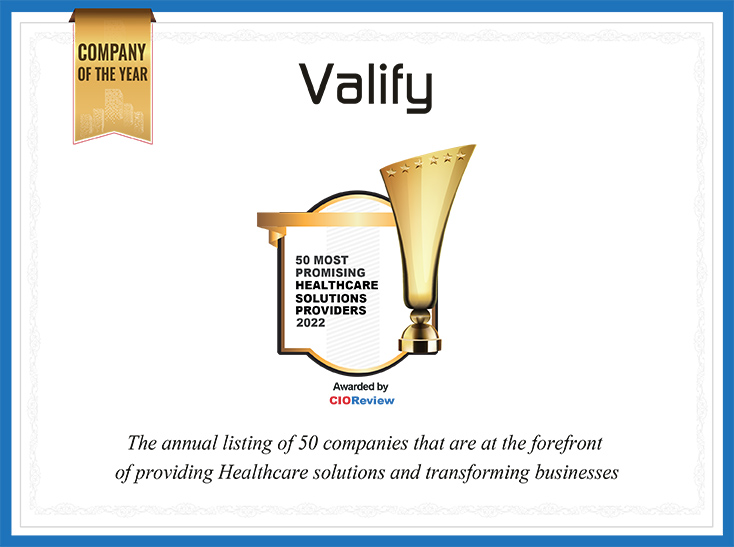 COMPANY OF THE YEAR

Valify

50 MOST PROMISING HEALTHCARE SOLUTIONS PROVIDERS 2022

Awarded by
CIOReview

The annual listing of 50 companies that are at the forefront of providing Healthcare solutions and transforming businesses